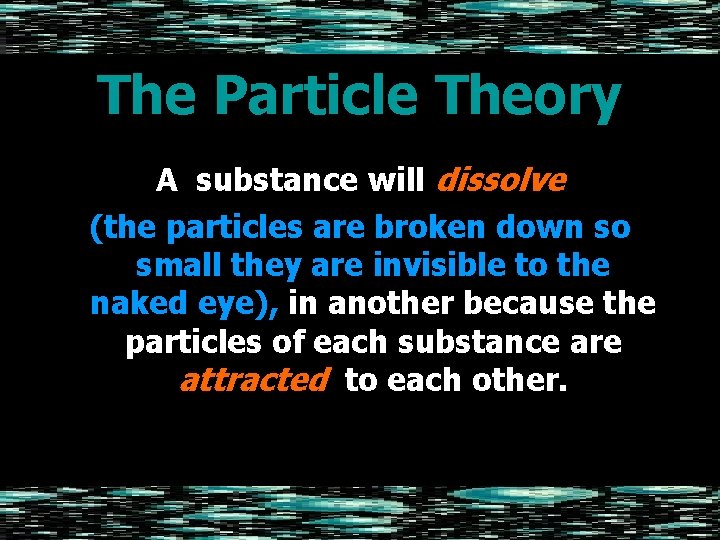 The Particle Theory

A substance will dissolve (the particles are broken down so small they are invisible to the naked eye), in another because the particles of each substance are attracted to each other.